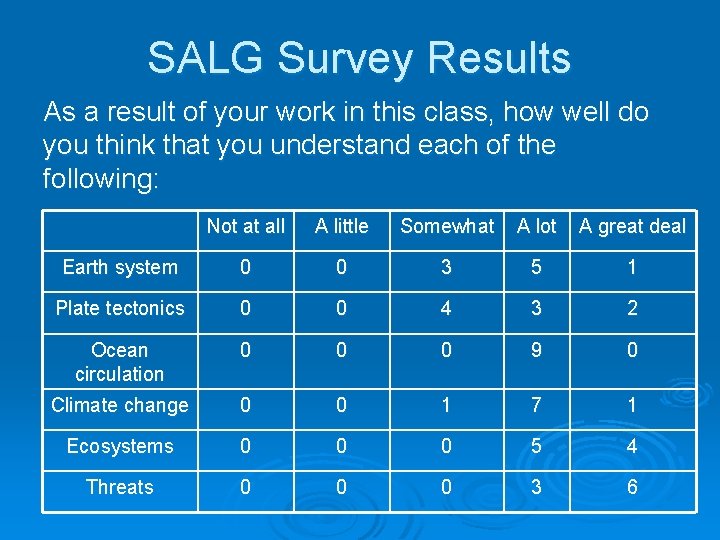 SALG Survey Results

As a result of your work in this class, how well do you think that you understand each of the following:

| | Not at all | A little | Somewhat | A lot | A great deal |
|---|---|---|---|---|---|
| Earth system | 0 | 0 | 3 | 5 | 1 |
| Plate tectonics | 0 | 0 | 4 | 3 | 2 |
| Ocean circulation | 0 | 0 | 0 | 9 | 0 |
| Climate change | 0 | 0 | 1 | 7 | 1 |
| Ecosystems | 0 | 0 | 0 | 5 | 4 |
| Threats | 0 | 0 | 0 | 3 | 6 |